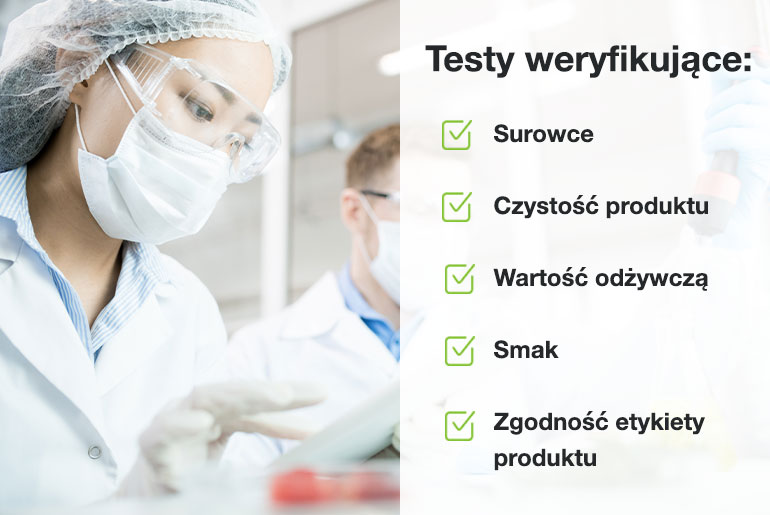 Testy weryfikujące:

Surowce

Czystość produktu

Wartość odżywczą

Smak

Zgodność etykiety produktu